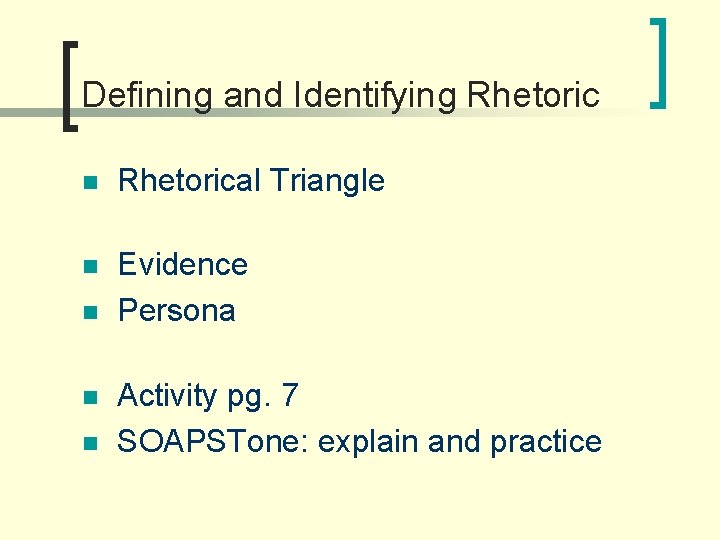 Defining and Identifying Rhetoric

- Rhetorical Triangle

- Evidence
- Persona

- Activity pg. 7
- SOAPSTone: explain and practice